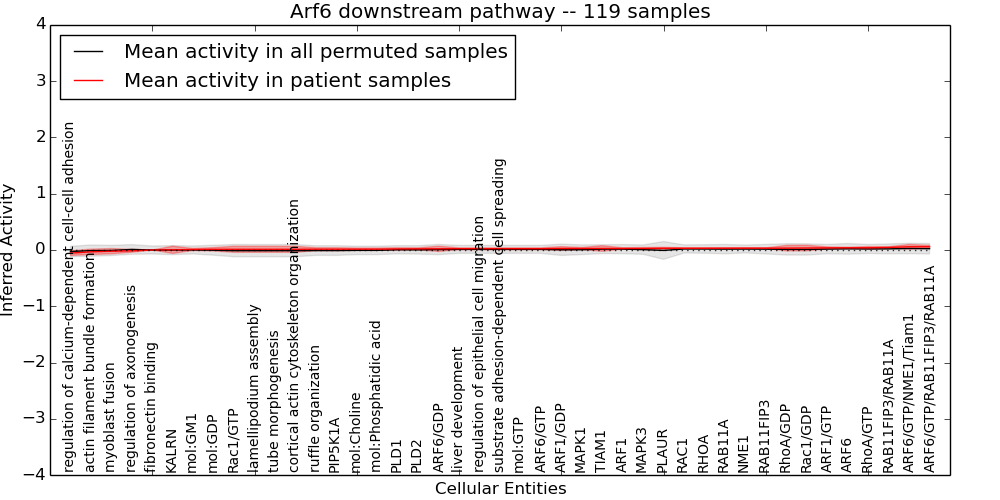 Arf6 downstream pathway -- 119 samples

Mean activity in all permuted samples
Mean activity in patient samples

Inferred Activity

4
3
2
1
0
−1
−2
−3
−4

regulation of calcium-dependent cell-cell adhesion
actin filament bundle formation
myoblast fusion
regulation of axonogenesis
fibronectin binding
KALRN
mol:GM1
mol:GDP
Rac1/GTP
lamellipodium assembly
tube morphogenesis
cortical actin cytoskeleton organization
ruffle organization
PIP5K1A
mol:Choline
mol:Phosphatidic acid
PLD1
PLD2
ARF6/GDP
liver development
regulation of epithelial cell migration
substrate adhesion-dependent cell spreading
mol:GTP
ARF6/GTP
ARF1/GDP
MAPK1
TIAM1
ARF1
MAPK3
PLAUR
RAC1
RHOA
RAB11A
NME1
RAB11FIP3
RhoA/GDP
Rac1/GDP
ARF1/GTP
ARF6
RhoA/GTP
RAB11FIP3/RAB11A
ARF6/GTP/NME1/Tiam1
ARF6/GTP/RAB11FIP3/RAB11A

Cellular Entities